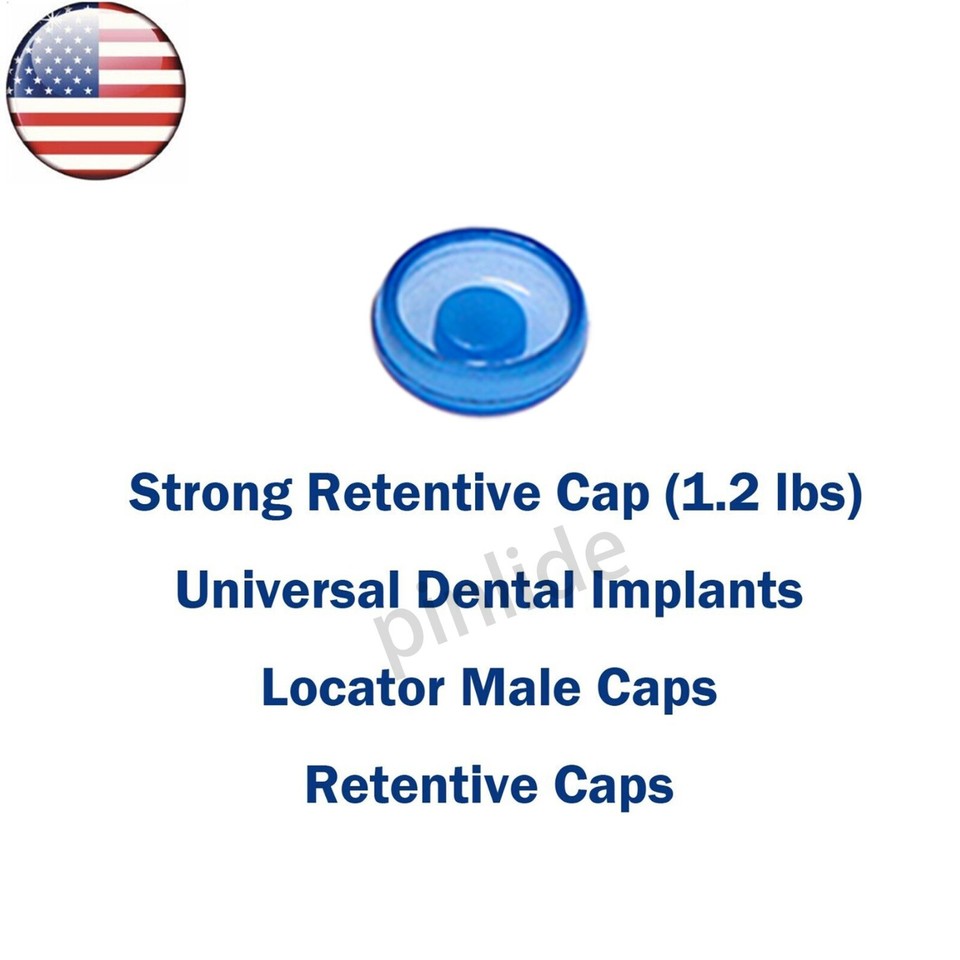 Strong Retentive Cap (1.2 lbs)

Universal Dental Implants

Locator Male Caps

Retentive Caps

pinlide